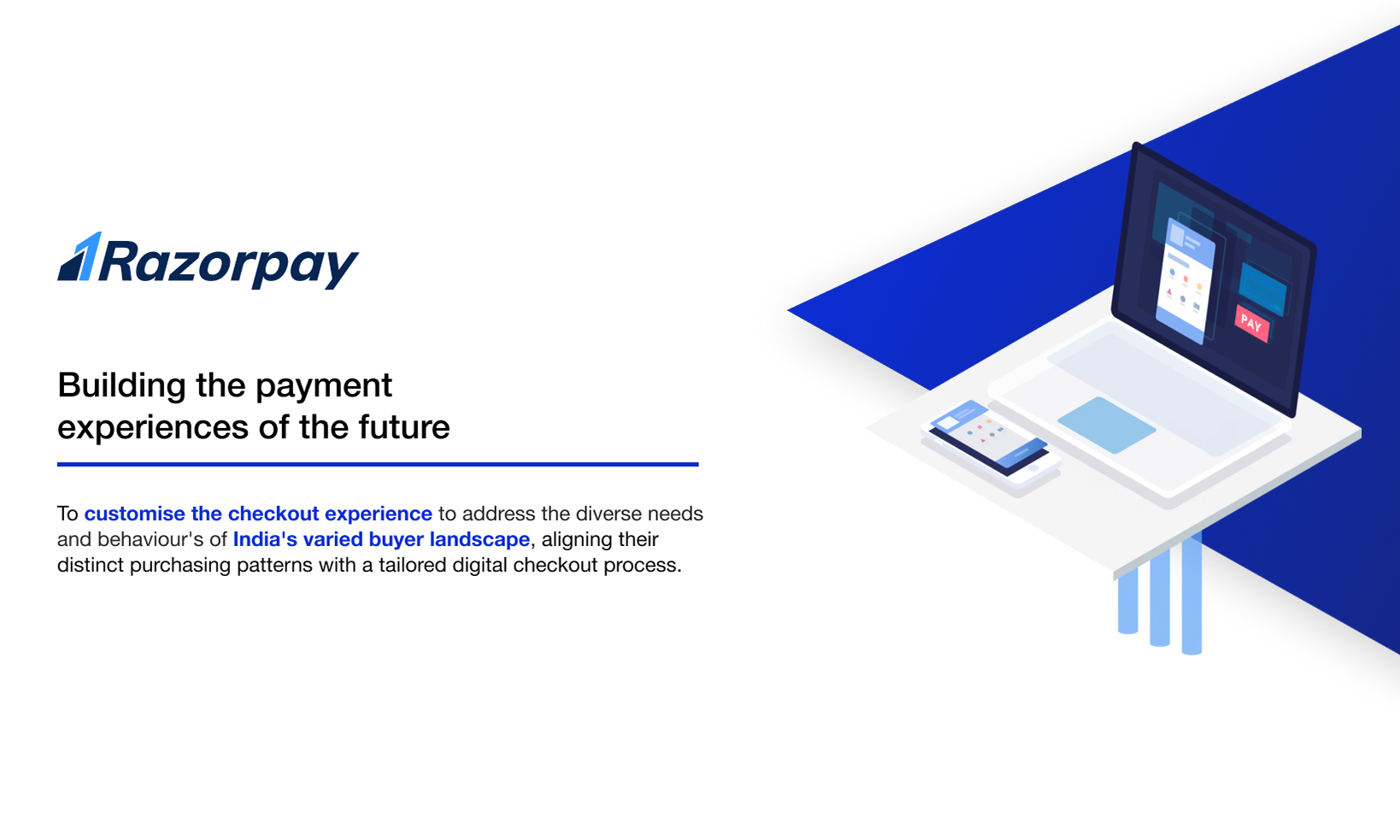 Razorpay

Building the payment experiences of the future

To customise the checkout experience to address the diverse needs and behaviour's of India's varied buyer landscape, aligning their distinct purchasing patterns with a tailored digital checkout process.

PAY